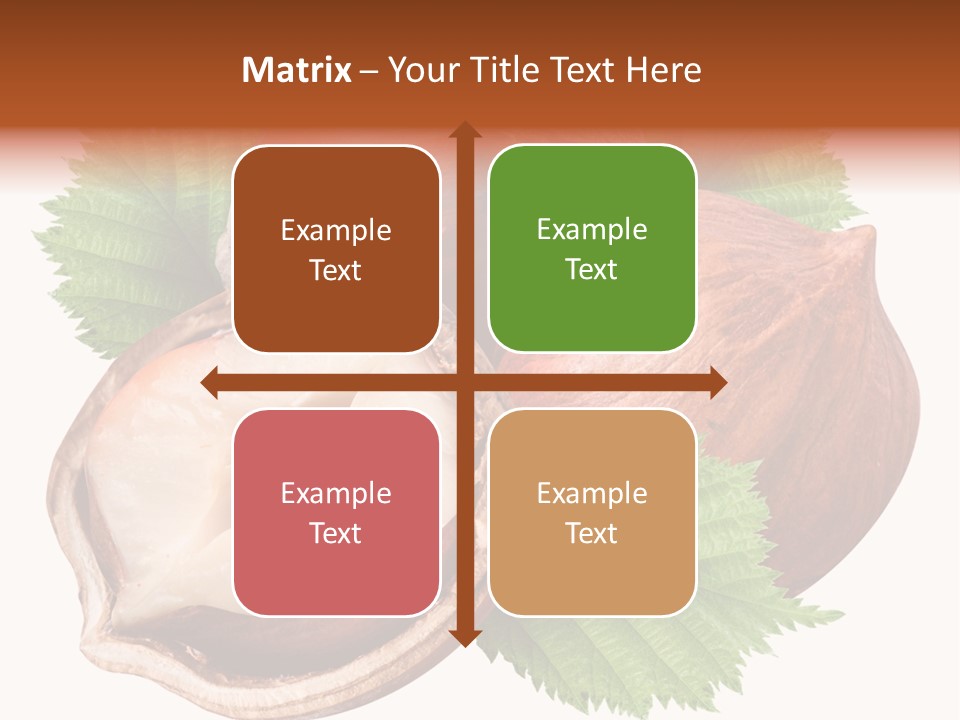 Matrix – Your Title Text Here

Example Text

Example Text

Example Text

Example Text